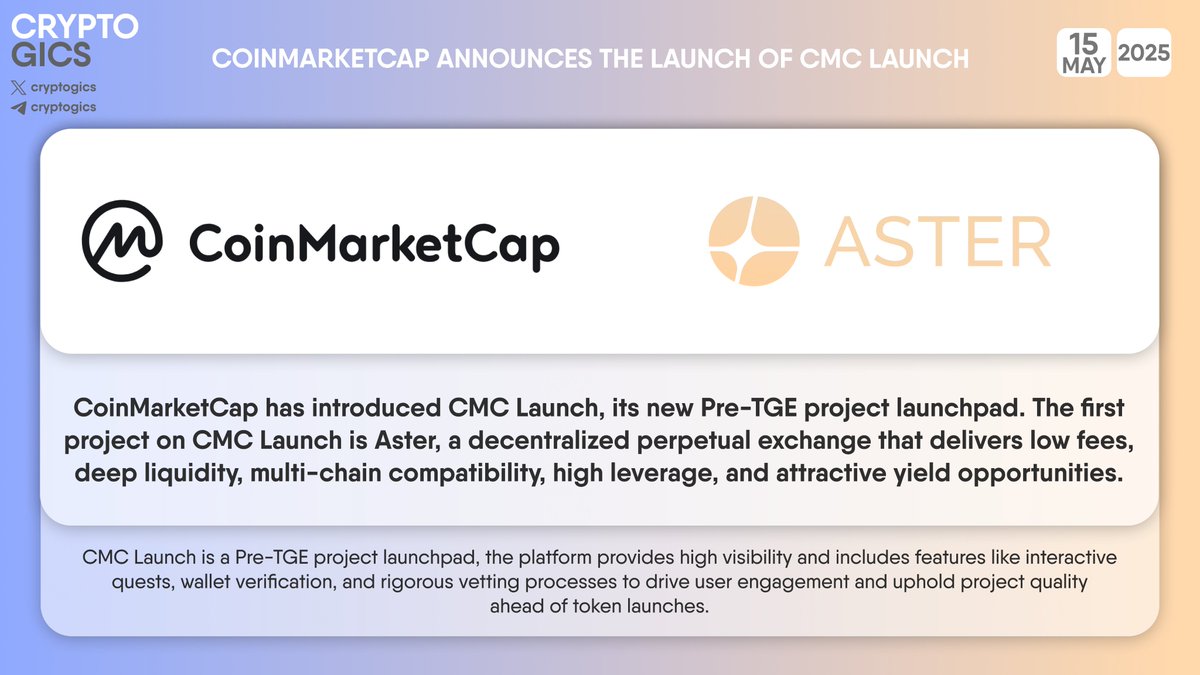 CRYPTO GICS
cryptogics
cryptogics

COINMARKETCAP ANNOUNCES THE LAUNCH OF CMC LAUNCH

15 MAY 2025

CoinMarketCap

ASTER

CoinMarketCap has introduced CMC Launch, its new Pre-TGE project launchpad. The first project on CMC Launch is Aster, a decentralized perpetual exchange that delivers low fees, deep liquidity, multi-chain compatibility, high leverage, and attractive yield opportunities.

CMC Launch is a Pre-TGE project launchpad, the platform provides high visibility and includes features like interactive quests, wallet verification, and rigorous vetting processes to drive user engagement and uphold project quality ahead of token launches.